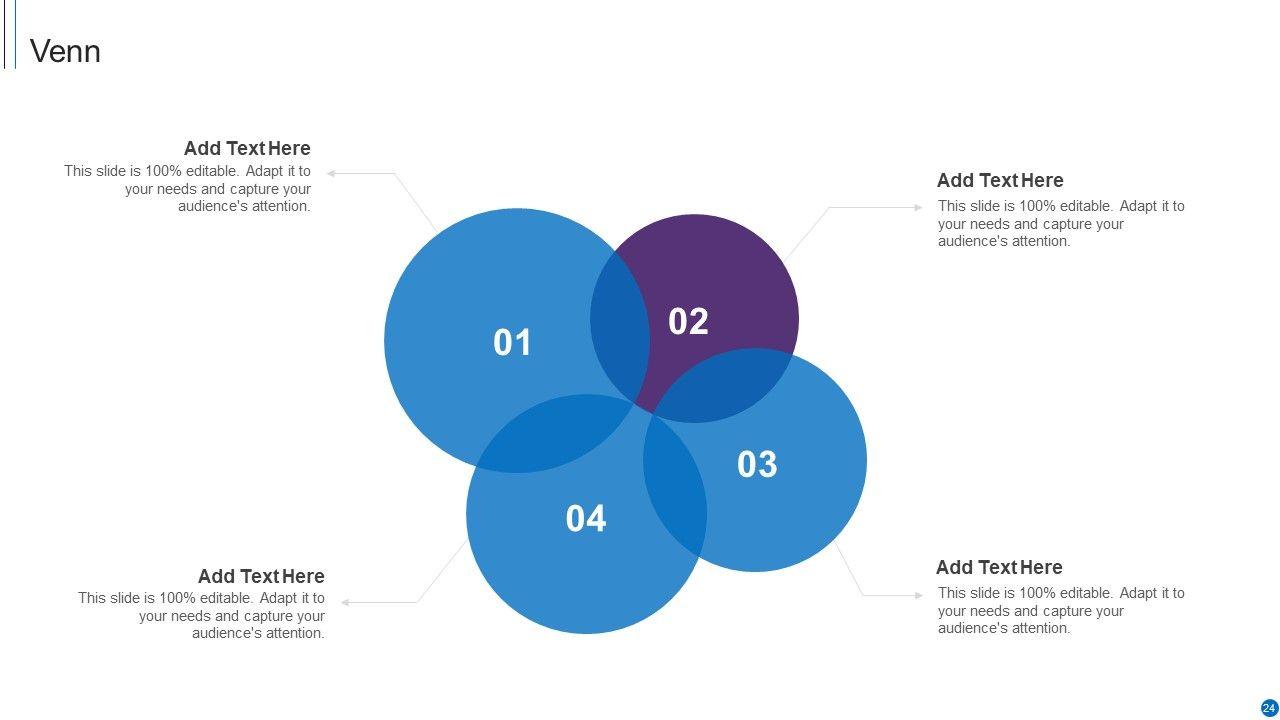 Venn

Add Text Here
This slide is 100% editable. Adapt it to your needs and capture your audience's attention.

Add Text Here
This slide is 100% editable. Adapt it to your needs and capture your audience's attention.

01

02

03

04

Add Text Here
This slide is 100% editable. Adapt it to your needs and capture your audience's attention.

Add Text Here
This slide is 100% editable. Adapt it to your needs and capture your audience's attention.

24